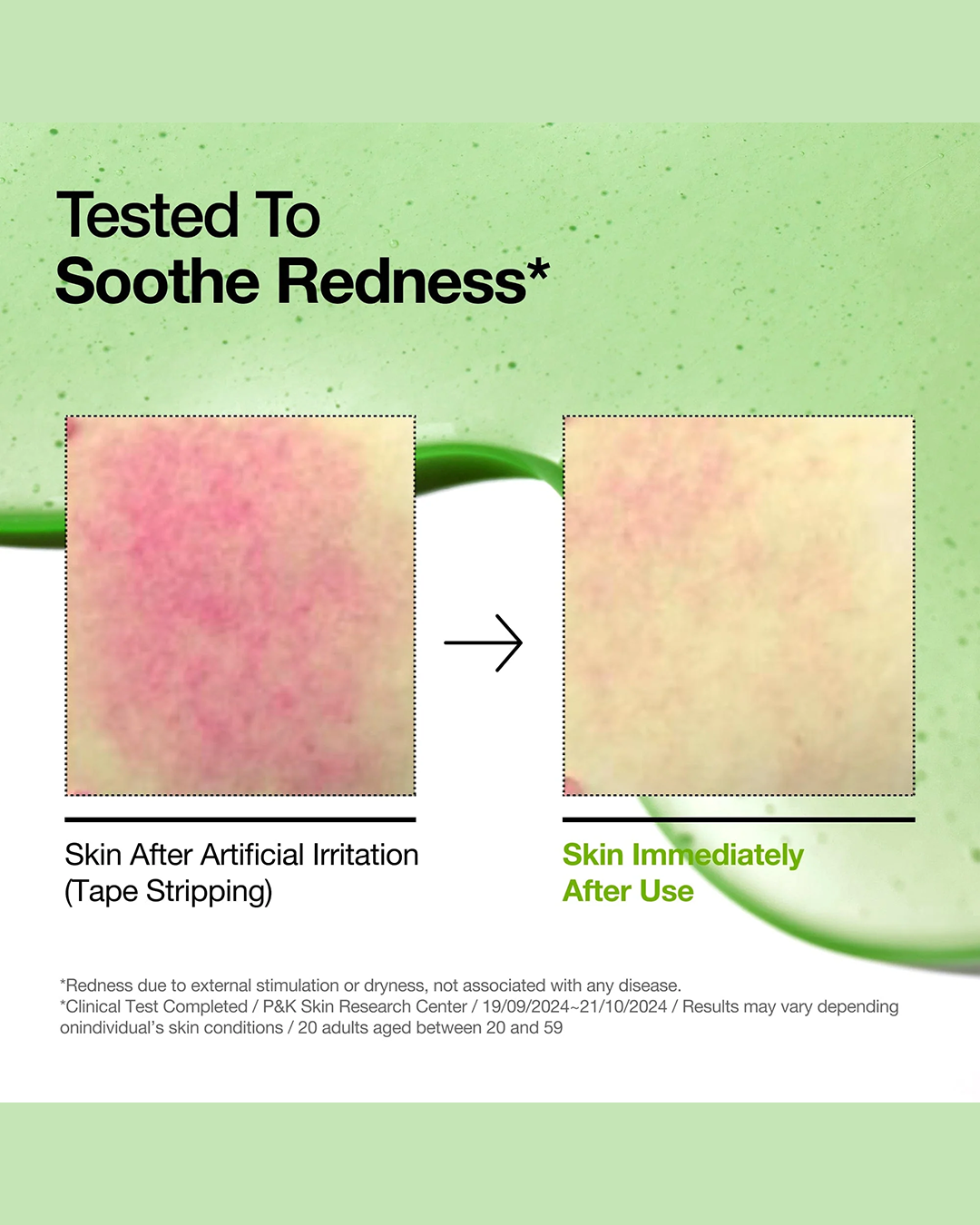 Tested To
Soothe Redness*

Skin After Artificial Irritation
(Tape Stripping)

Skin Immediately
After Use

*Redness due to external stimulation or dryness, not associated with any disease.
*Clinical Test Completed / P&K Skin Research Center / 19/09/2024~21/10/2024 / Results may vary depending onindividual's skin conditions / 20 adults aged between 20 and 59